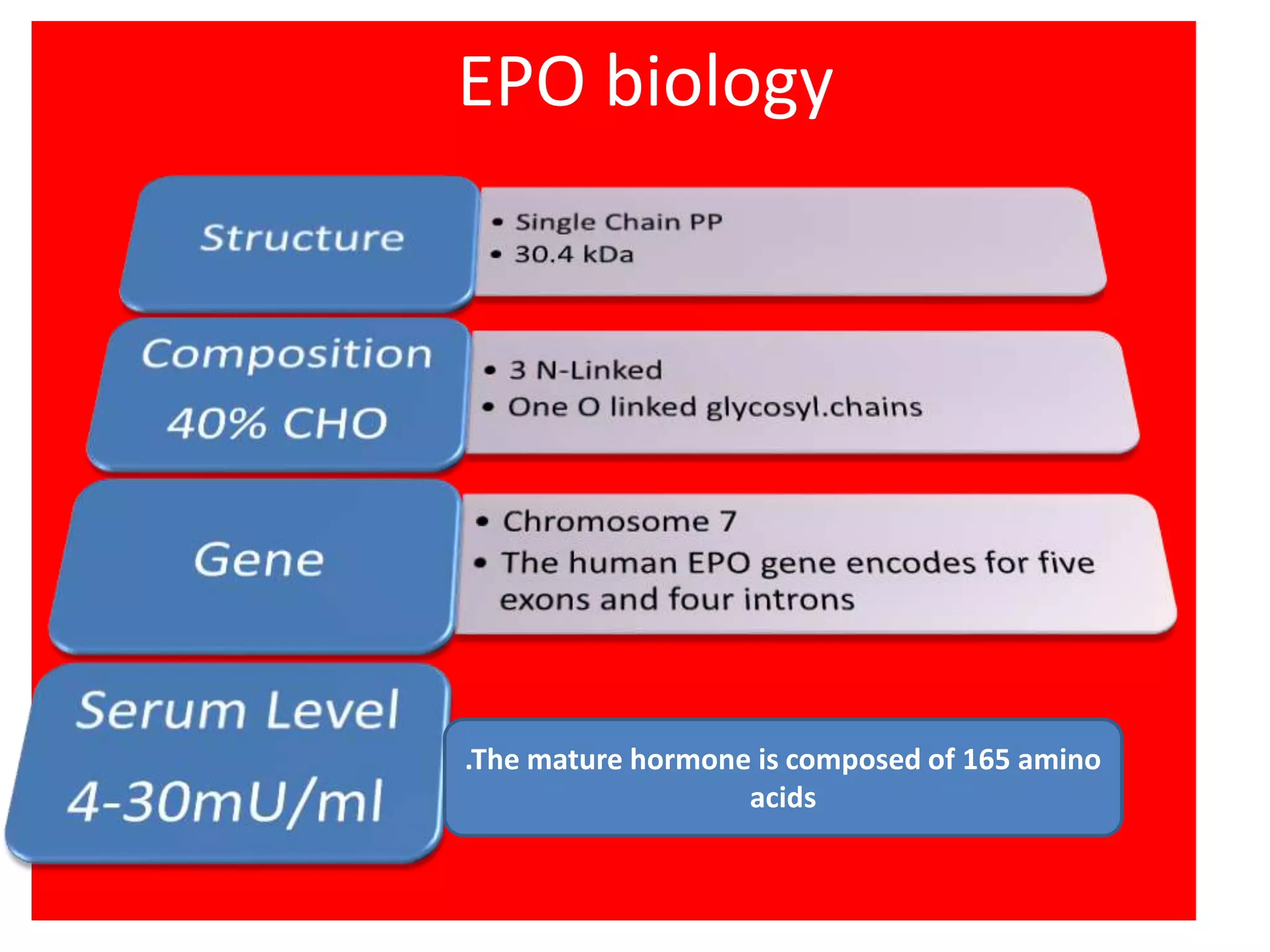 EPO biology

Structure

• Single Chain PP
• 30.4 kDa

Composition

40% CHO

• 3 N-Linked
• One O linked glycosyl.chains

Gene

• Chromosome 7
• The human EPO gene encodes for five exons and four introns

Serum Level

4-30mU/ml

.The mature hormone is composed of 165 amino acids